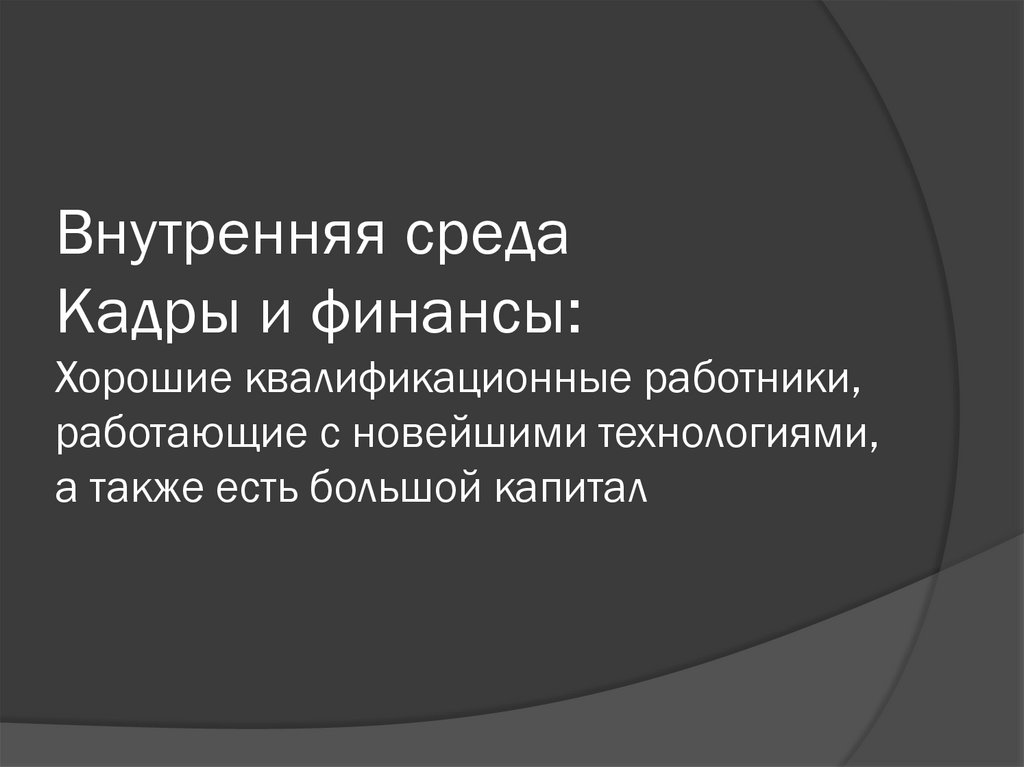 Внутренняя среда
Кадры и финансы:
Хорошие квалификационные работники, работающие с новейшими технологиями, а также есть большой капитал